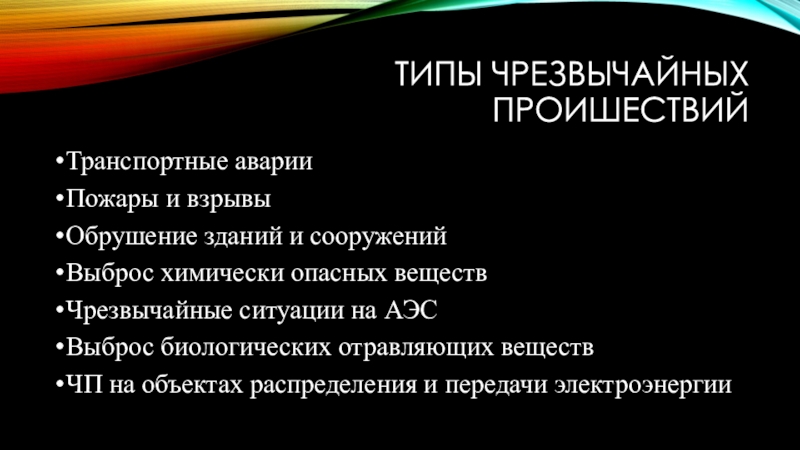 ТИПЫ ЧРЕЗВЫЧАЙНЫХ ПРОИШЕСТВИЙ

•Транспортные аварии
•Пожары и взрывы
•Обрушение зданий и сооружений
•Выброс химически опасных веществ
•Чрезвычайные ситуации на АЭС
•Выброс биологических отравляющих веществ
•ЧП на объектах распределения и передачи электроэнергии